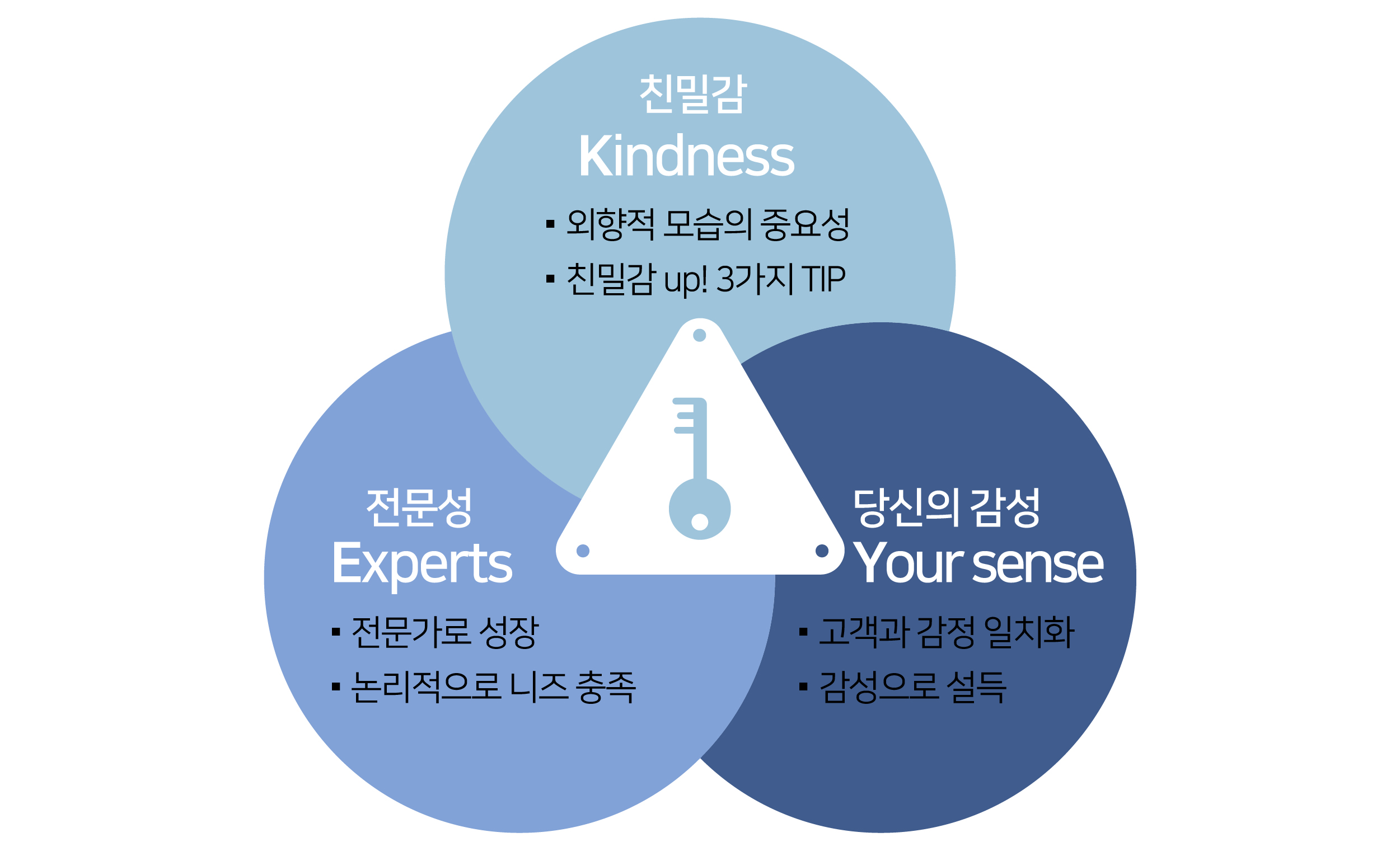 친밀감
Kindness
▪ 외향적 모습의 중요성
▪ 친밀감 up! 3가지 TIP

전문성
Experts
▪ 전문가로 성장
▪ 논리적으로 니즈 충족

당신의 감성
Your sense
▪ 고객과 감정 일치화
▪ 감성으로 설득